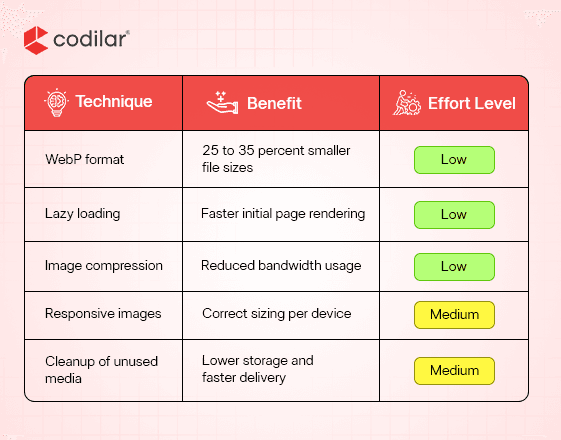 codilar®

| Technique | Benefit | Effort Level |
|---|---|---|
| WebP format | 25 to 35 percent smaller file sizes | Low |
| Lazy loading | Faster initial page rendering | Low |
| Image compression | Reduced bandwidth usage | Low |
| Responsive images | Correct sizing per device | Medium |
| Cleanup of unused media | Lower storage and faster delivery | Medium |